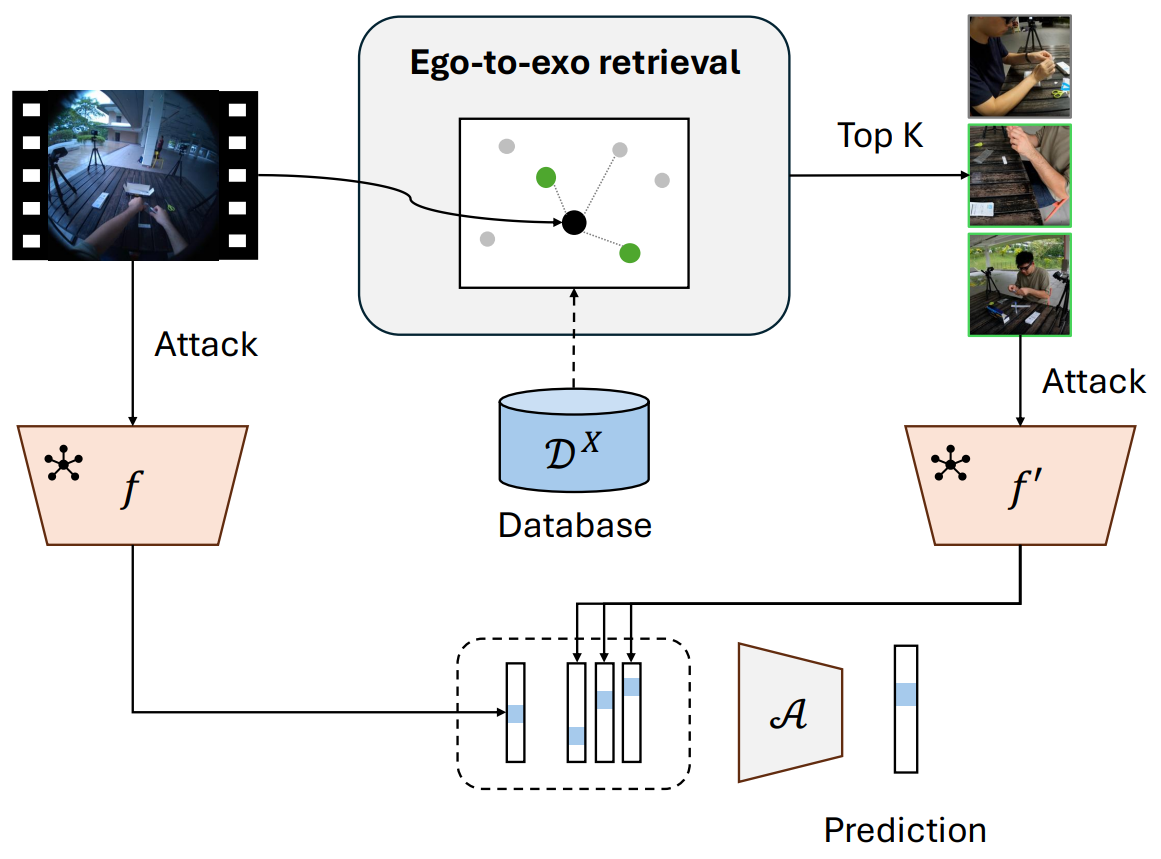 Ego-to-exo retrieval

Top K

Attack

Attack

$f$

$\mathcal{D}^X$

Database

$f'$

$\mathcal{A}$

Prediction